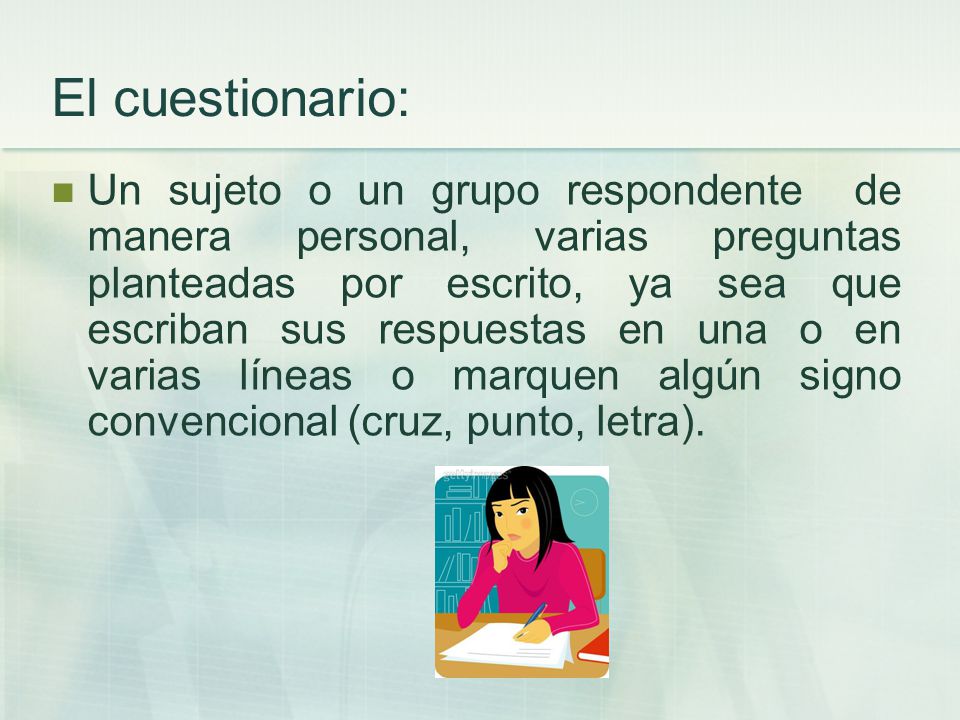 El cuestionario:

Un sujeto o un grupo respondente de manera personal, varias preguntas planteadas por escrito, ya sea que escriban sus respuestas en una o en varias líneas o marquen algún signo convencional (cruz, punto, letra).

gettyimages